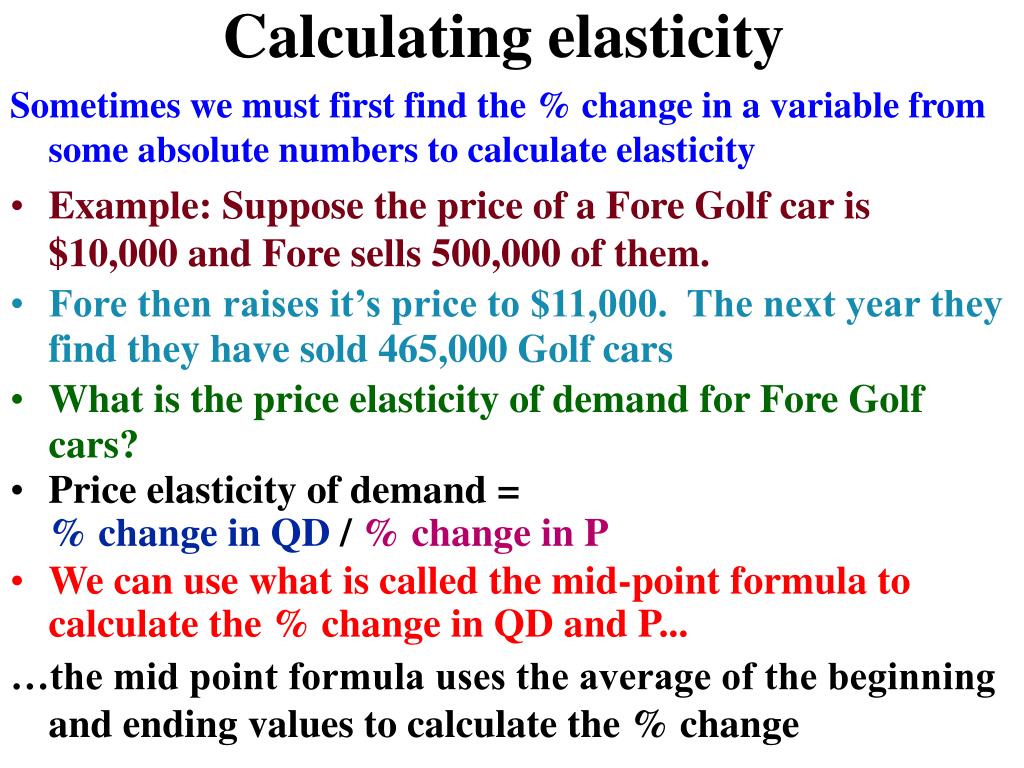 Calculating elasticity

Sometimes we must first find the % change in a variable from some absolute numbers to calculate elasticity

• Example: Suppose the price of a Fore Golf car is \$10,000 and Fore sells 500,000 of them.
• Fore then raises it's price to \$11,000. The next year they find they have sold 465,000 Golf cars
• What is the price elasticity of demand for Fore Golf cars?
• Price elasticity of demand = % change in QD / % change in P
• We can use what is called the mid-point formula to calculate the % change in QD and P...

…the mid point formula uses the average of the beginning and ending values to calculate the % change